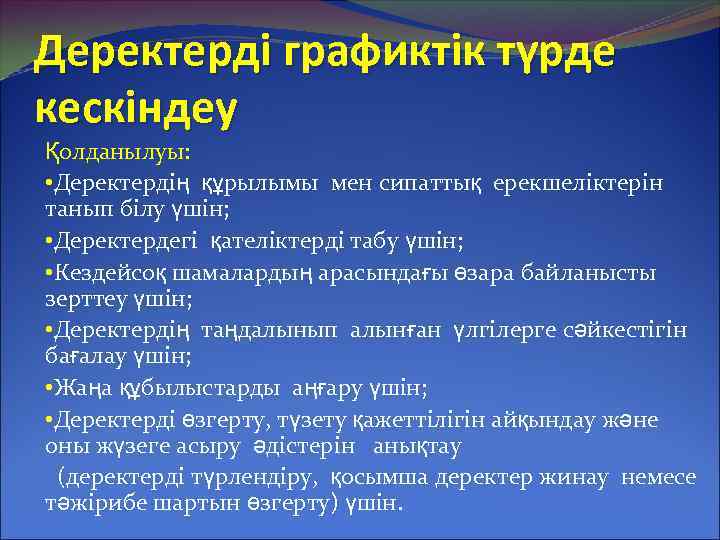 Деректерді графиктік түрде кескіндеу

Қолданылуы:

•Деректердің құрылымы мен сипаттық ерекшеліктерін танып білу үшін;

•Деректердегі қателіктерді табу үшін;

•Кездейсоқ шамалардың арасындағы өзара байланысты зерттеу үшін;

•Деректердің таңдалынып алынған үлгілерге сәйкестігін бағалау үшін;

•Жаңа құбылыстарды аңғару үшін;

•Деректерді өзгерту, түзету қажеттілігін айқындау және оны жүзеге асыру әдістерін анықтау

(деректерді түрлендіру, қосымша деректер жинау немесе тәжірибе шартын өзгерту) үшін.